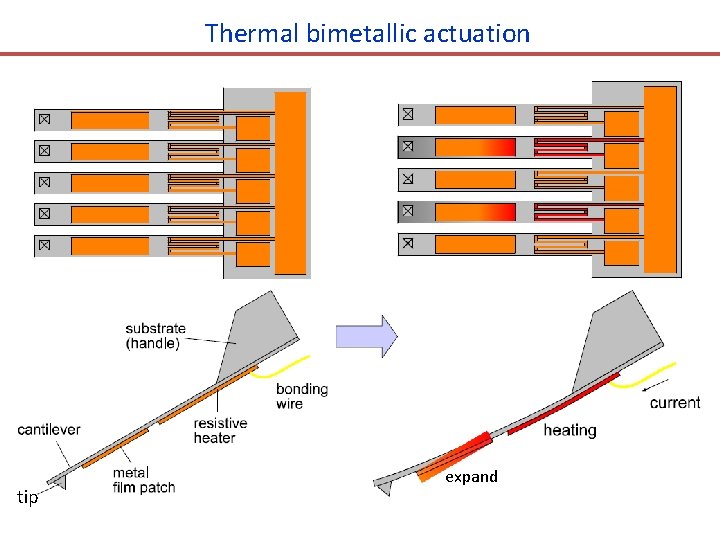 Thermal bimetallic actuation

substrate (handle)

bonding wire

resistive heater

cantilever

metal film patch

tip

current

heating

expand